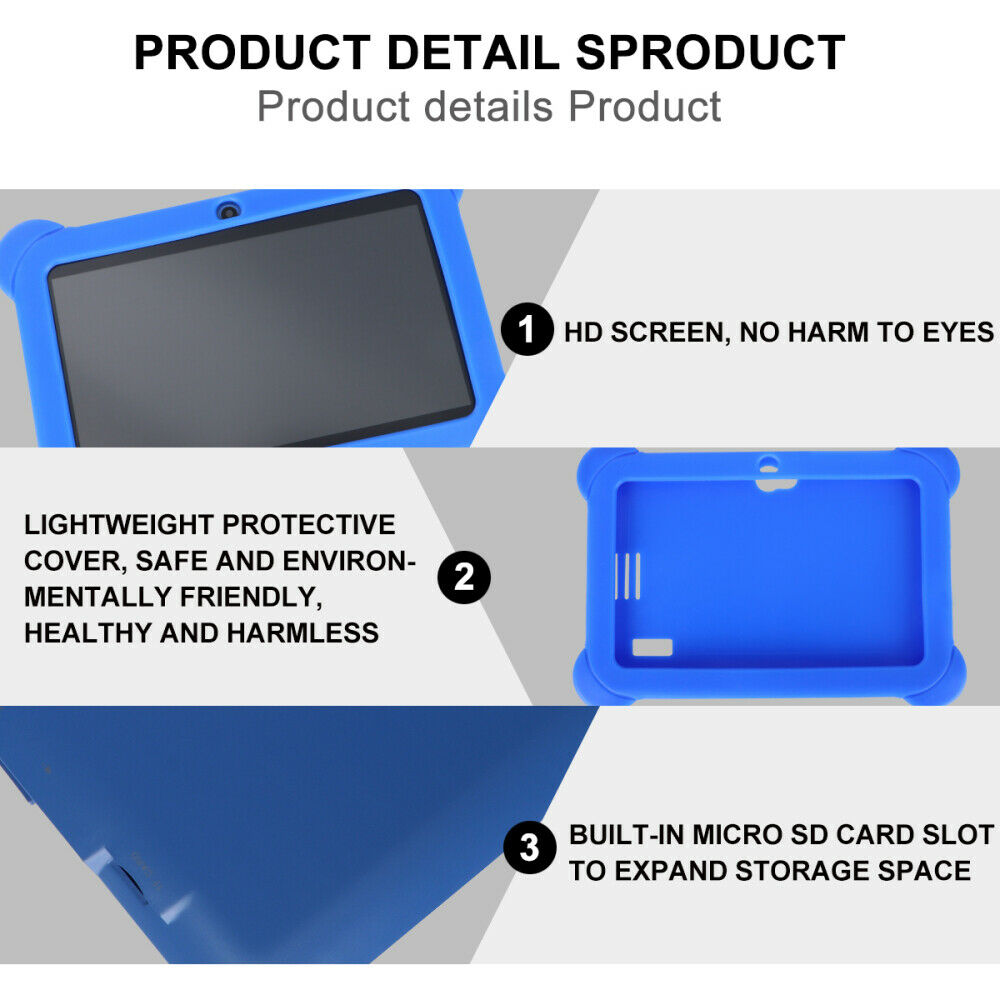 PRODUCT DETAIL SPRODUCT
Product details Product

1 HD SCREEN, NO HARM TO EYES

LIGHTWEIGHT PROTECTIVE COVER, SAFE AND ENVIRONMENTALLY FRIENDLY, HEALTHY AND HARMLESS

2

3 BUILT-IN MICRO SD CARD SLOT TO EXPAND STORAGE SPACE